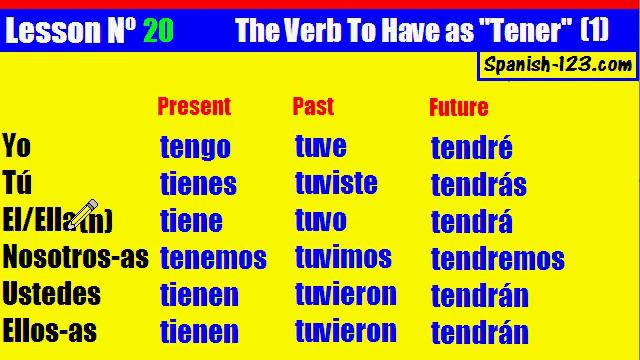 Lesson Nº 20 The Verb To Have as "Tener" (1)

Spanish-123.com

| | Present | Past | Future |
|---|---|---|---|
| Yo | tengo | tuve | tendré |
| Tú | tienes | tuviste | tendrás |
| El/Ella(n) | tiene | tuvo | tendrá |
| Nosotros-as | tenemos | tuvimos | tendremos |
| Ustedes | tienen | tuvieron | tendrán |
| Ellos-as | tienen | tuvieron | tendrán |